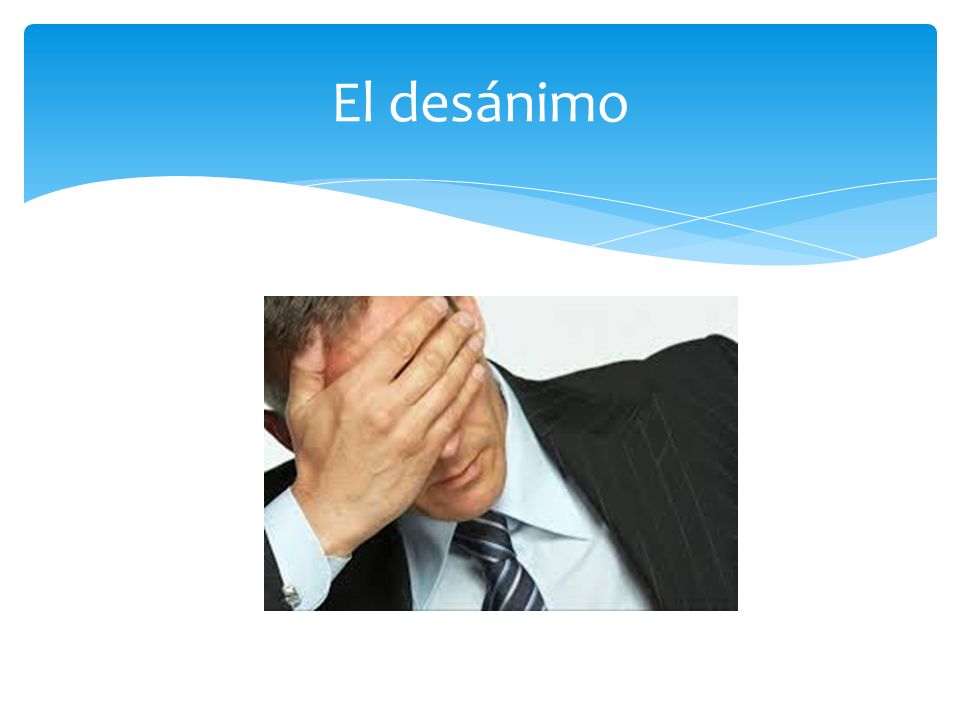 El desánimo